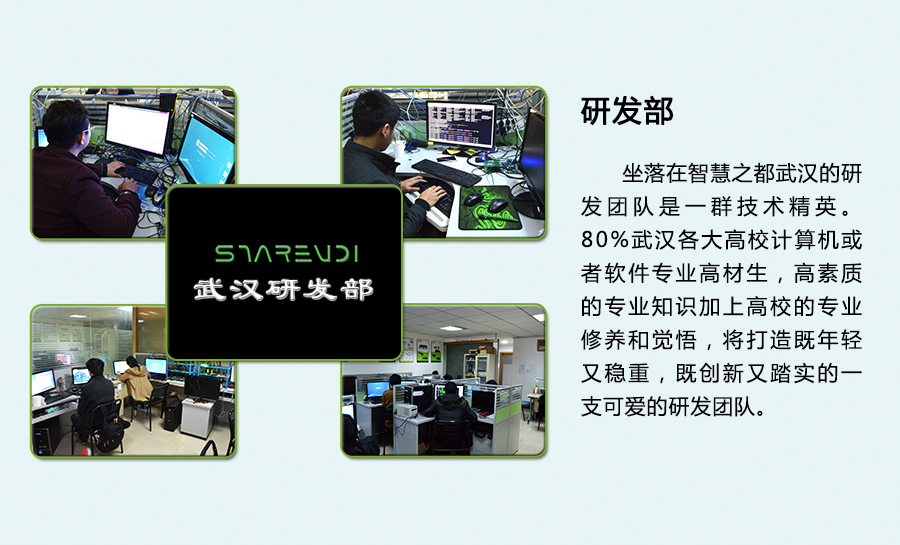 STARENDI
武汉研发部

研发部

坐落在智慧之都武汉的研发团队是一群技术精英。80%武汉各大高校计算机或者软件专业高材生，高素质的专业知识加上高校的专业修养和觉悟，将打造既年轻又稳重，既创新又踏实的一支可爱的研发团队。